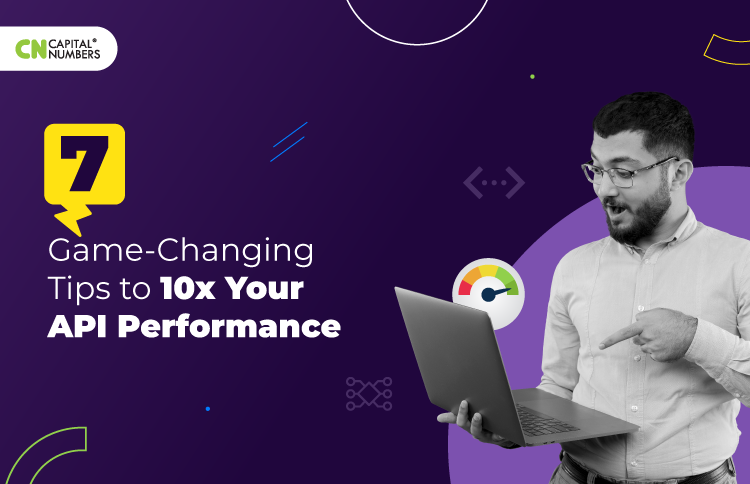 CN CAPITAL® NUMBERS

7

Game-Changing Tips to 10x Your API Performance